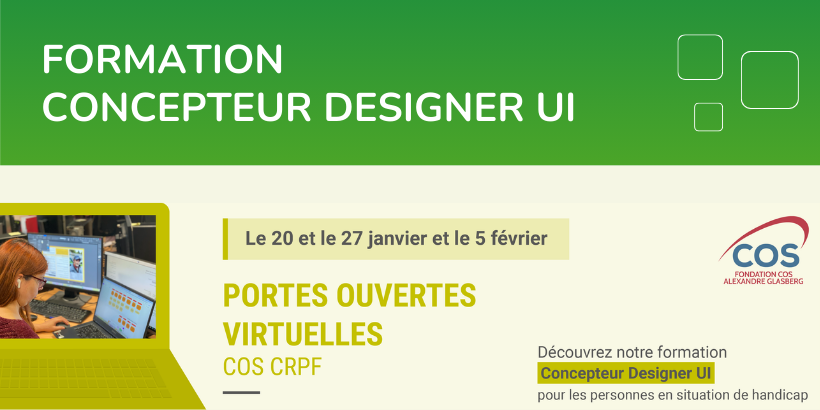 FORMATION
CONCEPTEUR DESIGNER UI

Le 20 et le 27 janvier et le 5 février

COS
FONDATION COS
ALEXANDRE GLASBERG

PORTES OUVERTES VIRTUELLES
COS CRPF

Découvrez notre formation
Concepteur Designer UI
pour les personnes en situation de handicap